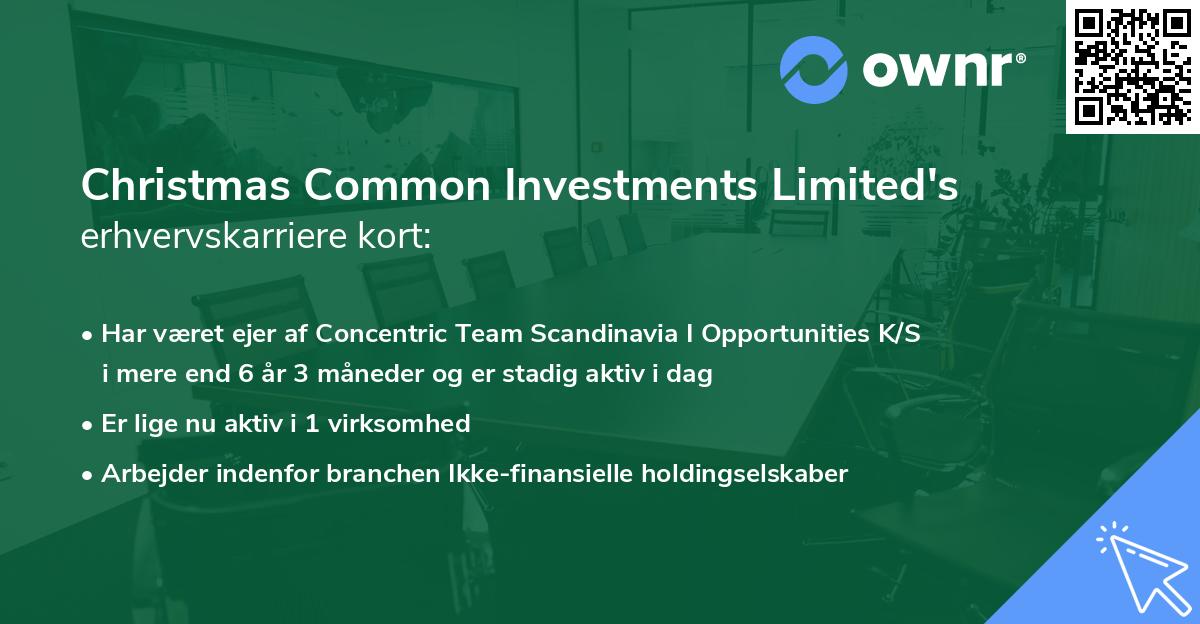 ownr®

Christmas Common Investments Limited's
erhvervskarriere kort:

• Har været ejer af Concentric Team Scandinavia I Opportunities K/S i mere end 6 år 3 måneder og er stadig aktiv i dag

• Er lige nu aktiv i 1 virksomhed

• Arbejder indenfor branchen Ikke-finansielle holdingselskaber